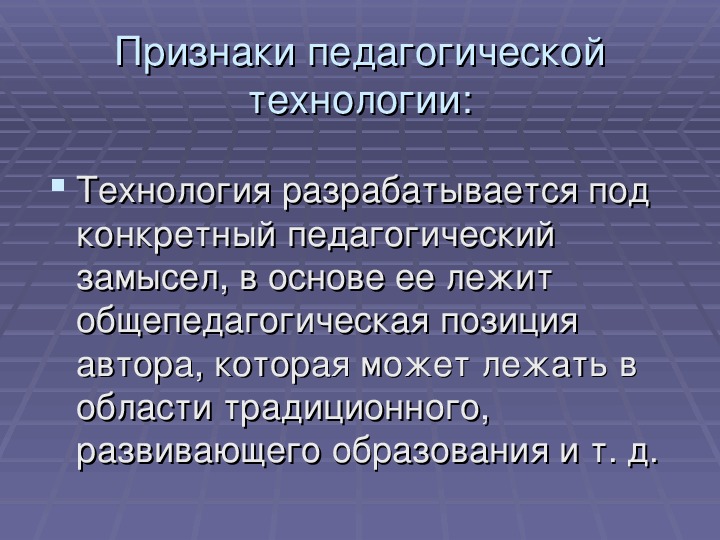 Признаки педагогической технологии:

Технология разрабатывается под конкретный педагогический замысел, в основе ее лежит общепедагогическая позиция автора, которая может лежать в области традиционного, развивающего образования и т. д.